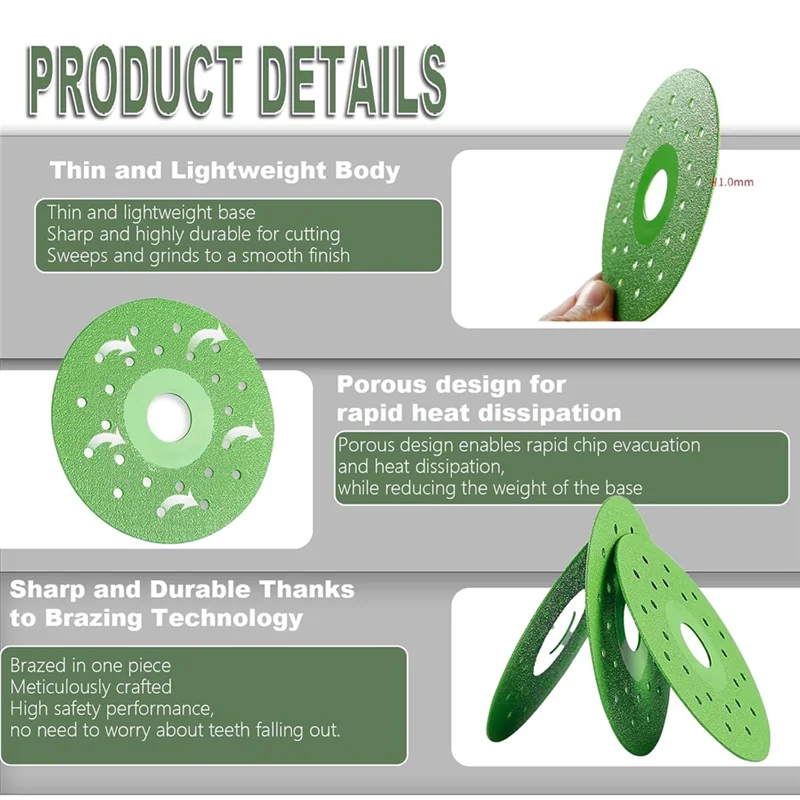 PRODUCT DETAILS

Thin and Lightweight Body

Thin and lightweight base
Sharp and highly durable for cutting
Sweeps and grinds to a smooth finish

1.0mm

Porous design for rapid heat dissipation

Porous design enables rapid chip evacuation and heat dissipation,
while reducing the weight of the base

Sharp and Durable Thanks to Brazing Technology

Brazed in one piece
Meticulously crafted
High safety performance,
no need to worry about teeth falling out.